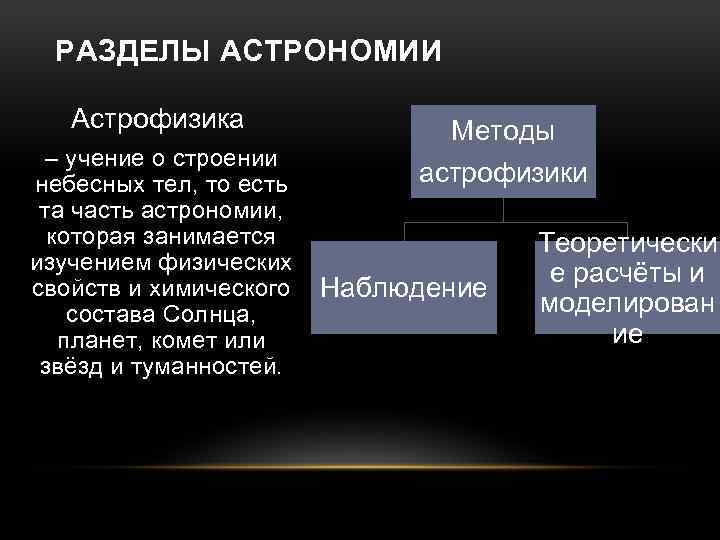 РАЗДЕЛЫ АСТРОНОМИИ

Астрофизика

– учение о строении небесных тел, то есть та часть астрономии, которая занимается изучением физических свойств и химического состава Солнца, планет, комет или звёзд и туманностей.

Методы астрофизики

Наблюдение

Теоретические расчёты и моделирование